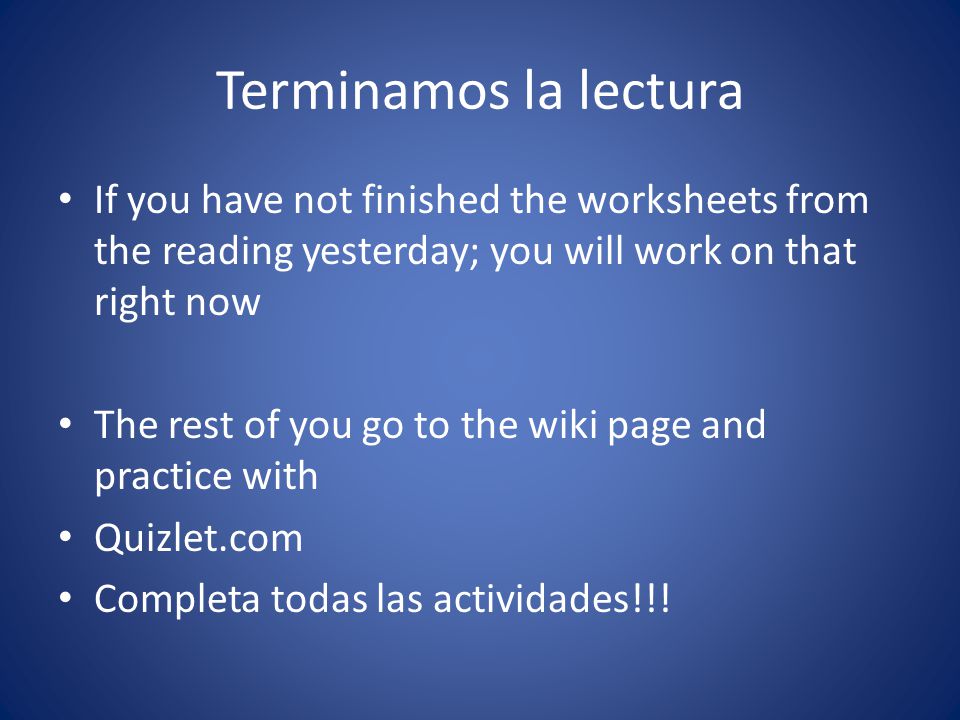 Terminamos la lectura

• If you have not finished the worksheets from the reading yesterday; you will work on that right now

• The rest of you go to the wiki page and practice with
• Quizlet.com
• Completa todas las actividades!!!